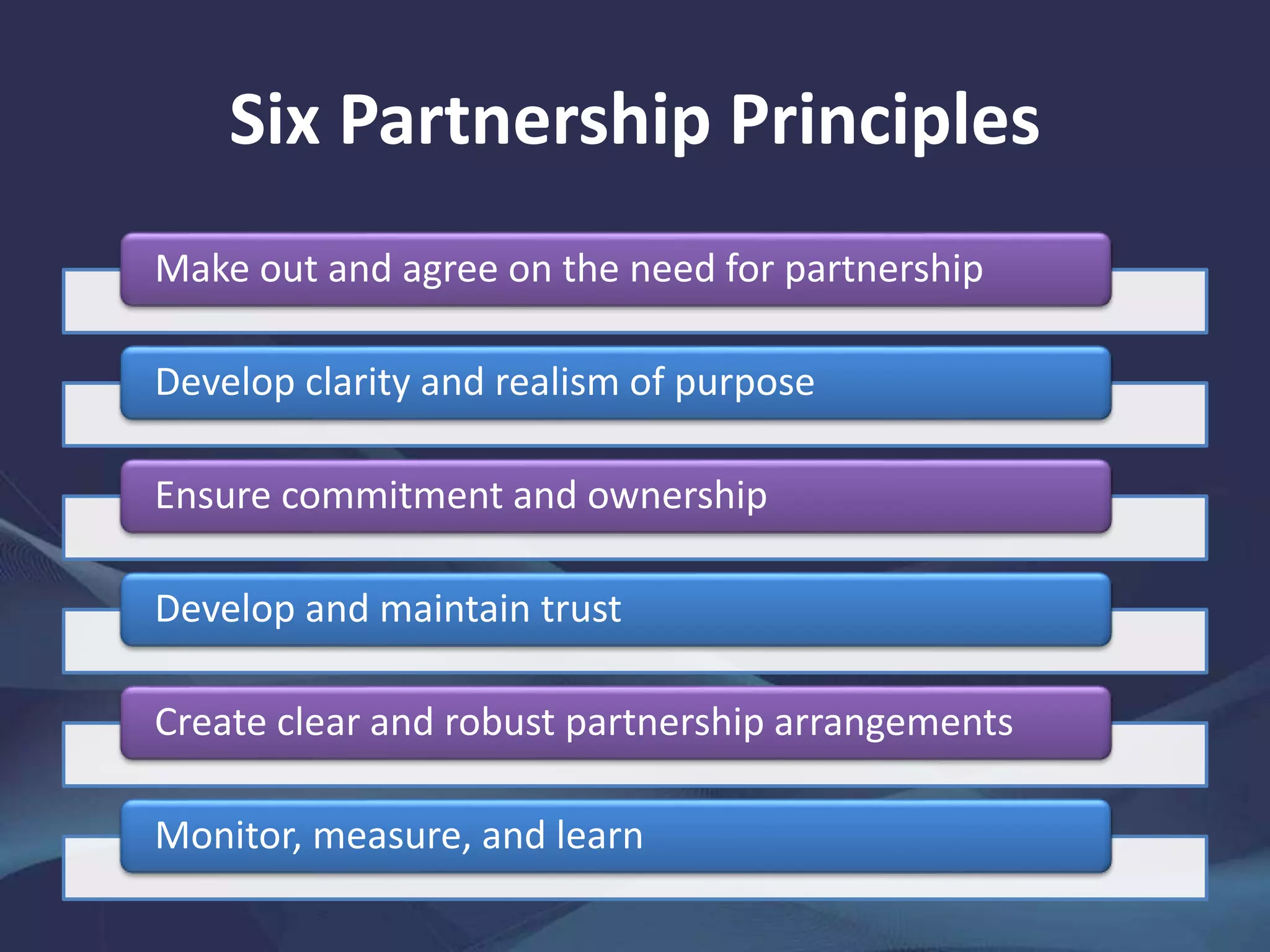 Six Partnership Principles

Make out and agree on the need for partnership

Develop clarity and realism of purpose

Ensure commitment and ownership

Develop and maintain trust

Create clear and robust partnership arrangements

Monitor, measure, and learn